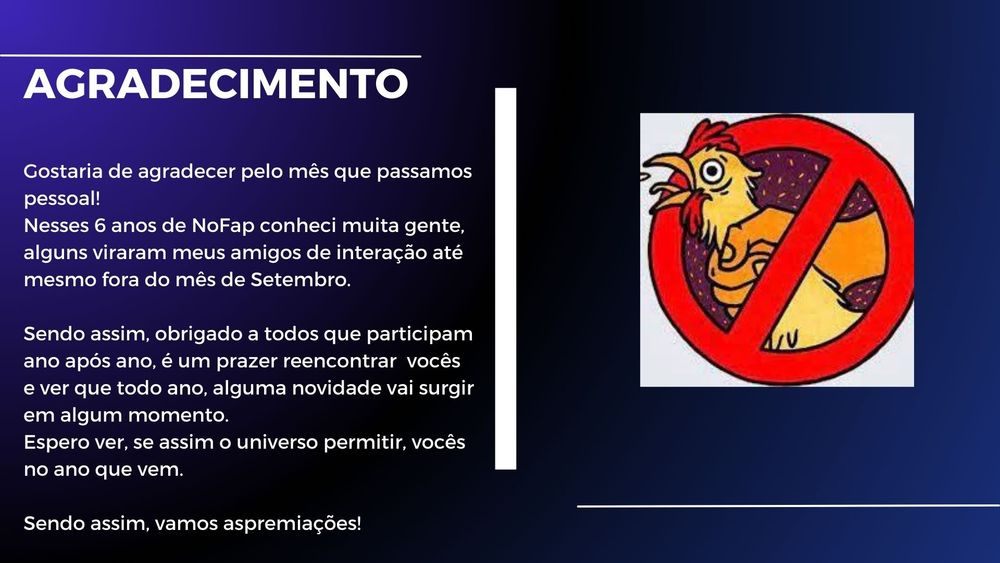 AGRADECIMENTO

Gostaria de agradecer pelo mês que passamos pessoal!
Nesses 6 anos de NoFap conheci muita gente, alguns viraram meus amigos de interação até mesmo fora do mês de Setembro.

Sendo assim, obrigado a todos que participam ano após ano, é um prazer reencontrar vocês e ver que todo ano, alguma novidade vai surgir em algum momento.
Espero ver, se assim o universo permitir, vocês no ano que vem.

Sendo assim, vamos aspremiações!